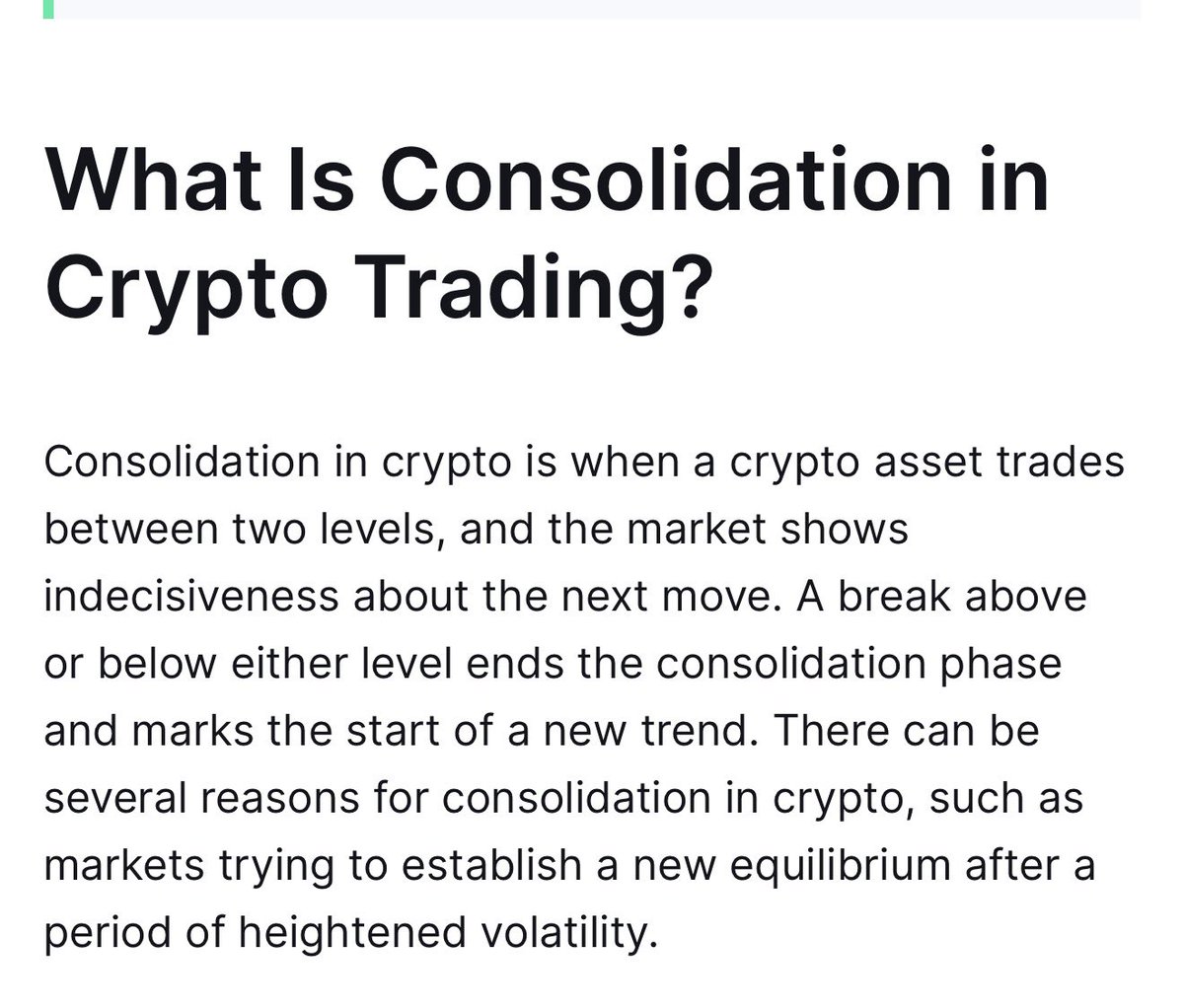 What Is Consolidation in Crypto Trading?

Consolidation in crypto is when a crypto asset trades between two levels, and the market shows indecisiveness about the next move. A break above or below either level ends the consolidation phase and marks the start of a new trend. There can be several reasons for consolidation in crypto, such as markets trying to establish a new equilibrium after a period of heightened volatility.